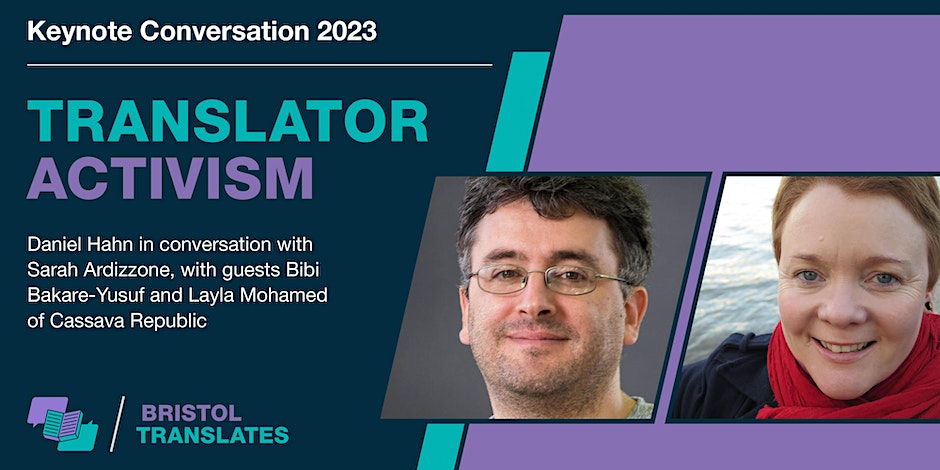 Keynote Conversation 2023

TRANSLATOR ACTIVISM

Daniel Hahn in conversation with Sarah Ardizzone, with guests Bibi Bakare-Yusuf and Layla Mohamed of Cassava Republic

BRISTOL TRANSLATES